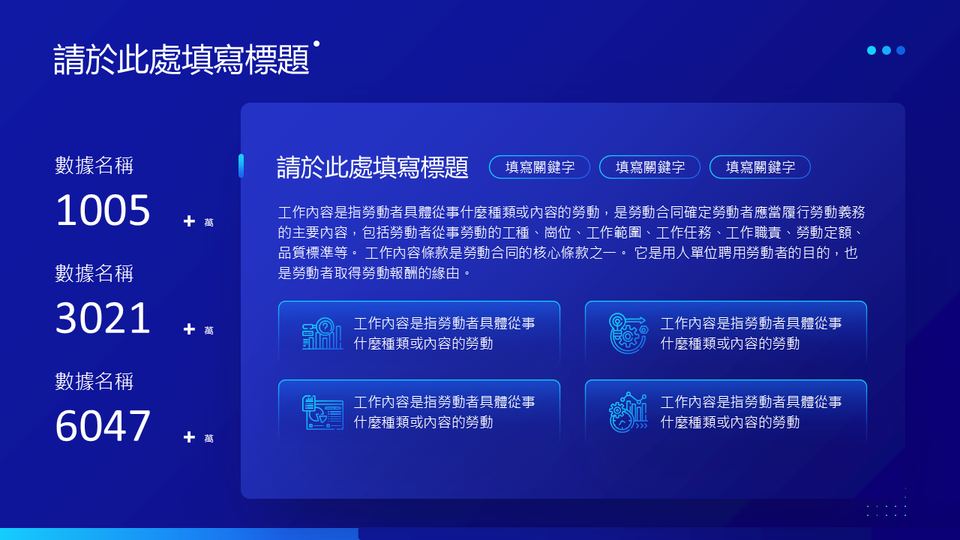 請於此處填寫標題

數據名稱
1005 + 萬

數據名稱
3021 + 萬

數據名稱
6047 + 萬

請於此處填寫標題 填寫關鍵字 填寫關鍵字 填寫關鍵字

工作內容是指勞動者具體從事什麼種類或內容的勞動，是勞動合同確定勞動者應當履行勞動義務的主要內容，包括勞動者從事勞動的工種、崗位、工作範圍、工作任務、工作職責、勞動定額、品質標準等。 工作內容條款是勞動合同的核心條款之一。 它是用人單位聘用勞動者的目的，也是勞動者取得勞動報酬的緣由。

工作內容是指勞動者具體從事什麼種類或內容的勞動

工作內容是指勞動者具體從事什麼種類或內容的勞動

工作內容是指勞動者具體從事什麼種類或內容的勞動

工作內容是指勞動者具體從事什麼種類或內容的勞動